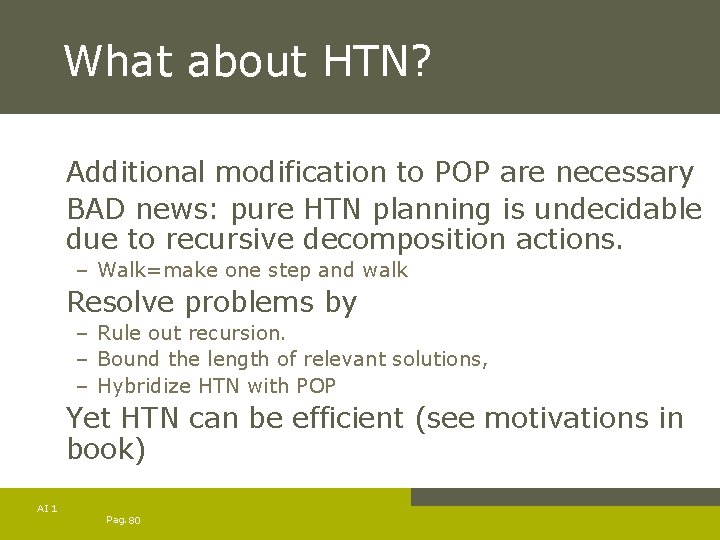 What about HTN?

Additional modification to POP are necessary

BAD news: pure HTN planning is undecidable due to recursive decomposition actions.

– Walk=make one step and walk

Resolve problems by

– Rule out recursion.
– Bound the length of relevant solutions,
– Hybridize HTN with POP

Yet HTN can be efficient (see motivations in book)

AI 1

Pag. 80